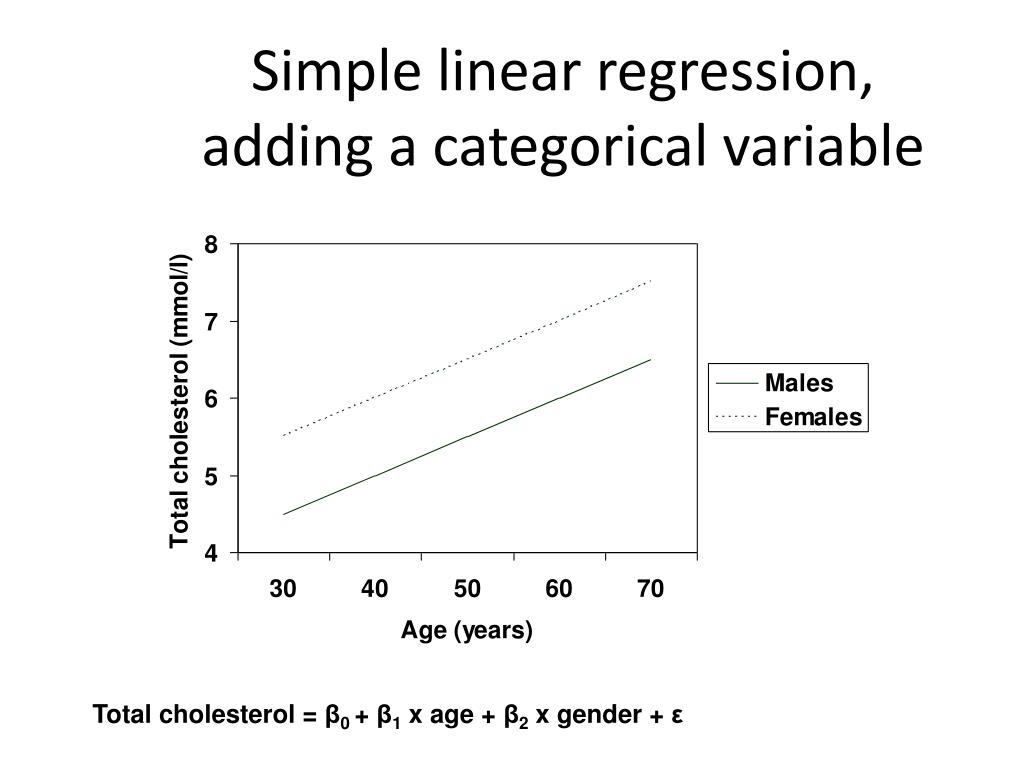 Simple linear regression, adding a categorical variable

Total cholesterol (mmol/l)

8
7
6
5
4

30 40 50 60 70

Age (years)

Males
Females

Total cholesterol = $\beta_0$ + $\beta_1$ x age + $\beta_2$ x gender + $\varepsilon$